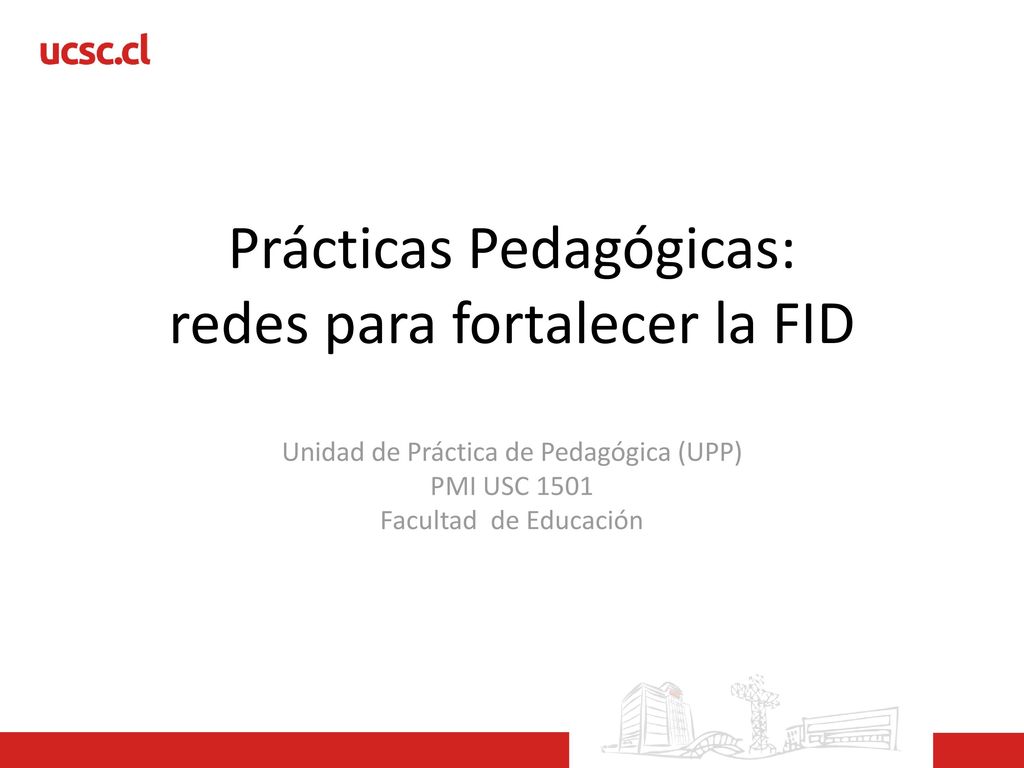 ucsc.cl

Prácticas Pedagógicas: redes para fortalecer la FID

Unidad de Práctica de Pedagógica (UPP)
PMI USC 1501
Facultad de Educación